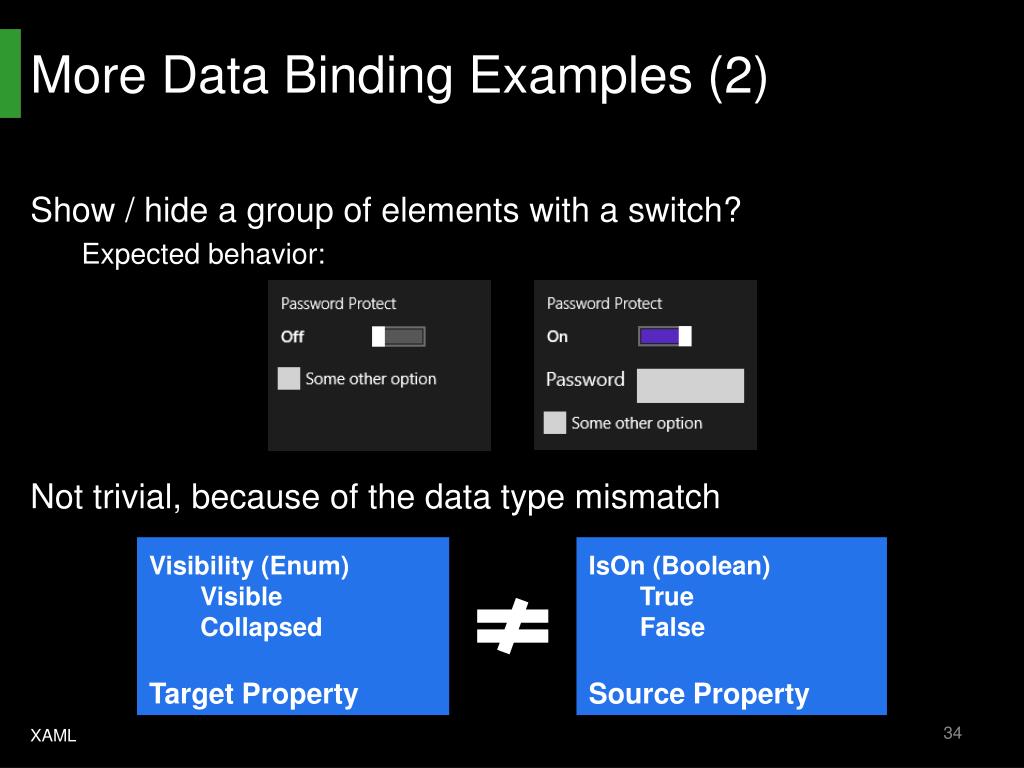 More Data Binding Examples (2)

Show / hide a group of elements with a switch?

Expected behavior:

Password Protect
Off
Some other option

Password Protect
On
Password
Some other option

Not trivial, because of the data type mismatch

Visibility (Enum)
Visible
Collapsed

Target Property

$\neq$

IsOn (Boolean)
True
False

Source Property

XAML

34